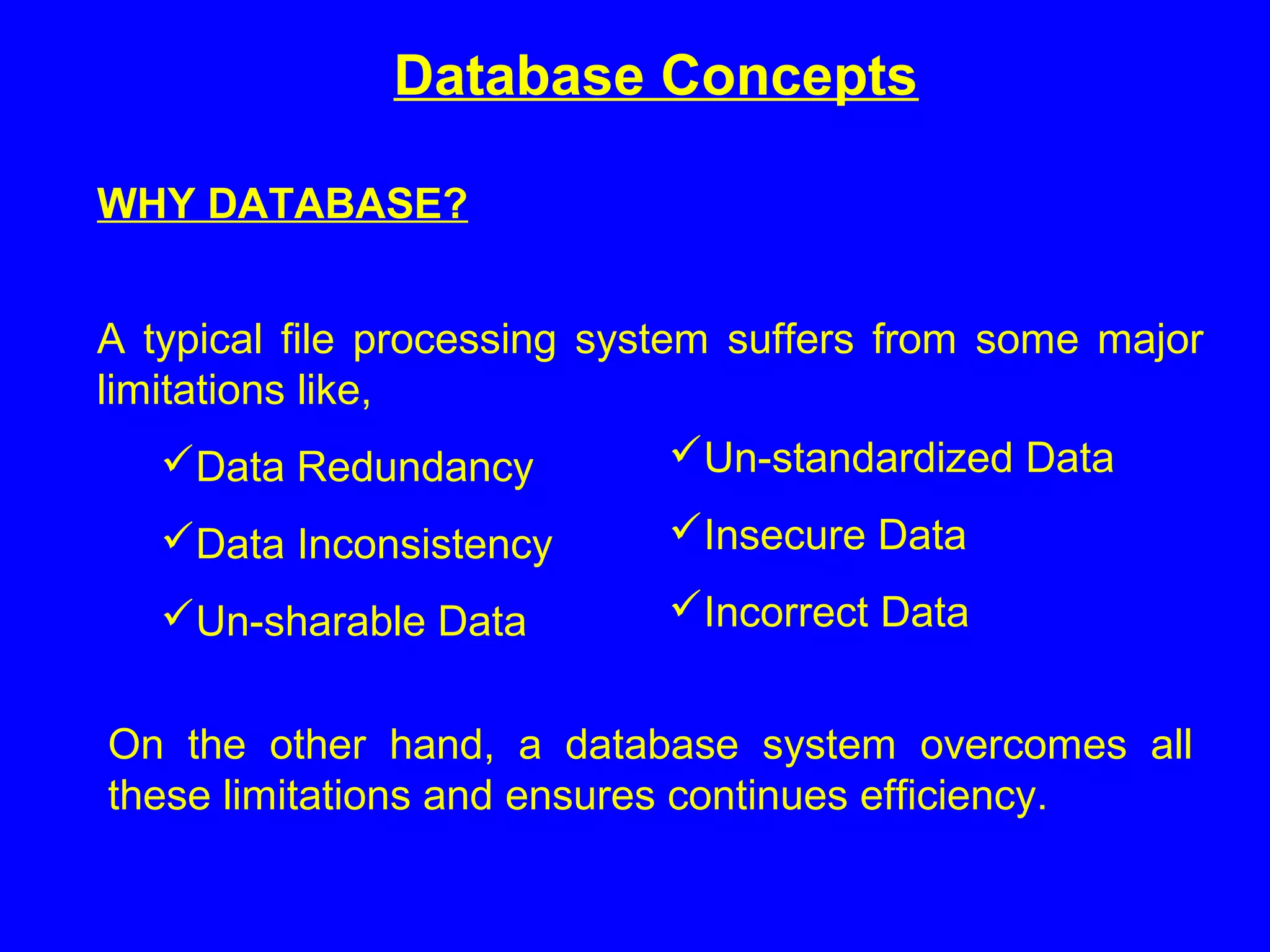 Database Concepts

WHY DATABASE?

A typical file processing system suffers from some major limitations like,

✓Data Redundancy

✓Data Inconsistency

✓Un-sharable Data

✓Un-standardized Data

✓Insecure Data

✓Incorrect Data

On the other hand, a database system overcomes all these limitations and ensures continues efficiency.